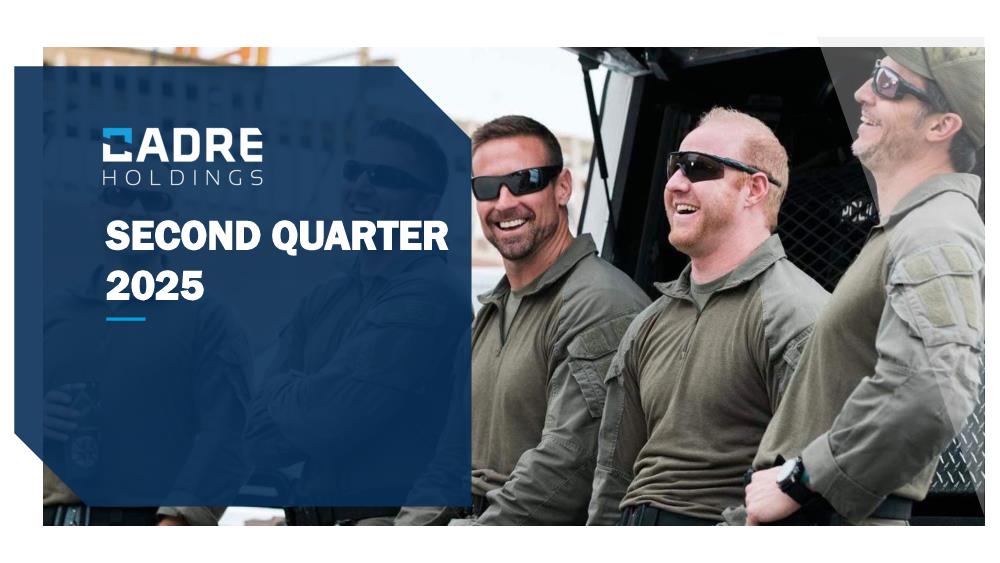 CADRE
HOLDINGS

SECOND QUARTER
2025